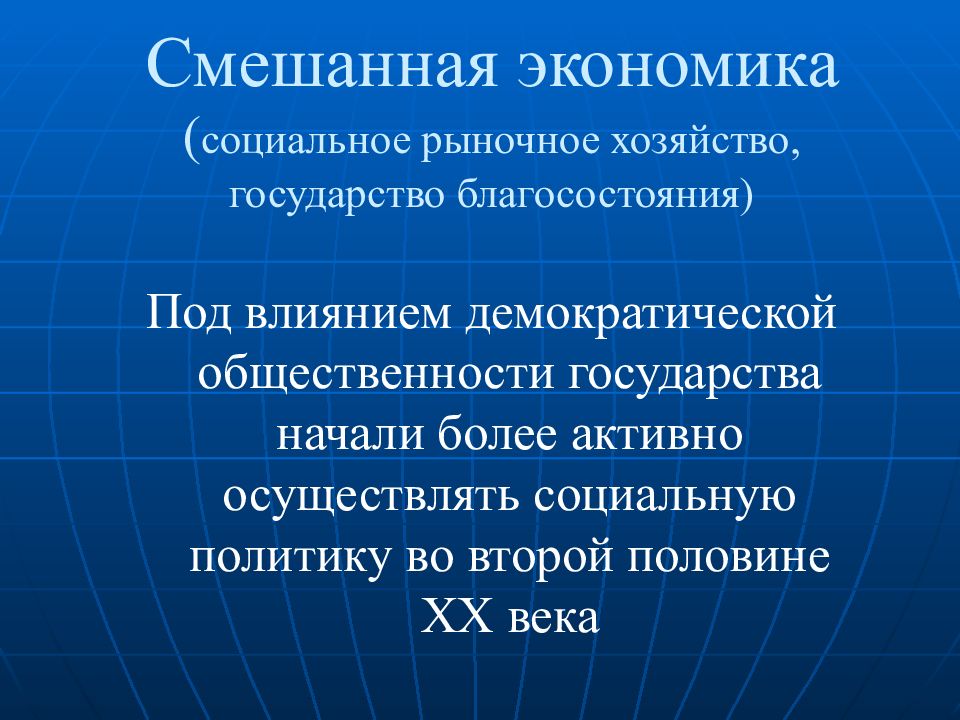 Смешанная экономика
(социальное рыночное хозяйство, государство благосостояния)

Под влиянием демократической общественности государства начали более активно осуществлять социальную политику во второй половине XX века